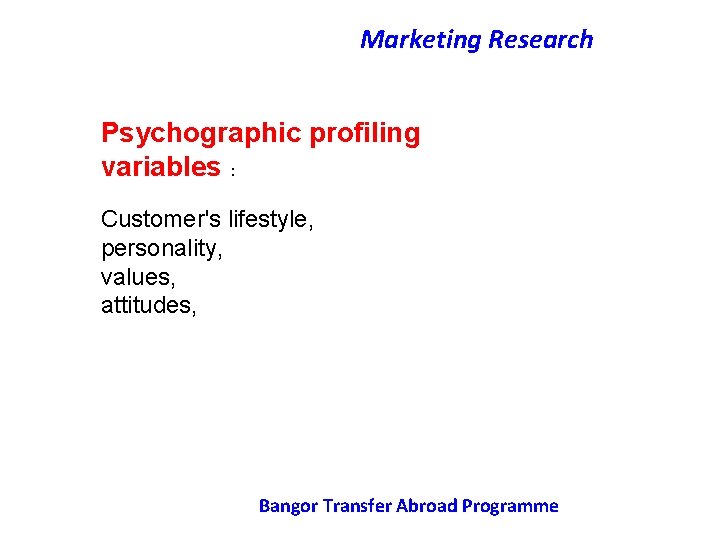 Marketing Research

Psychographic profiling variables :

Customer's lifestyle,
personality,
values,
attitudes,

Bangor Transfer Abroad Programme